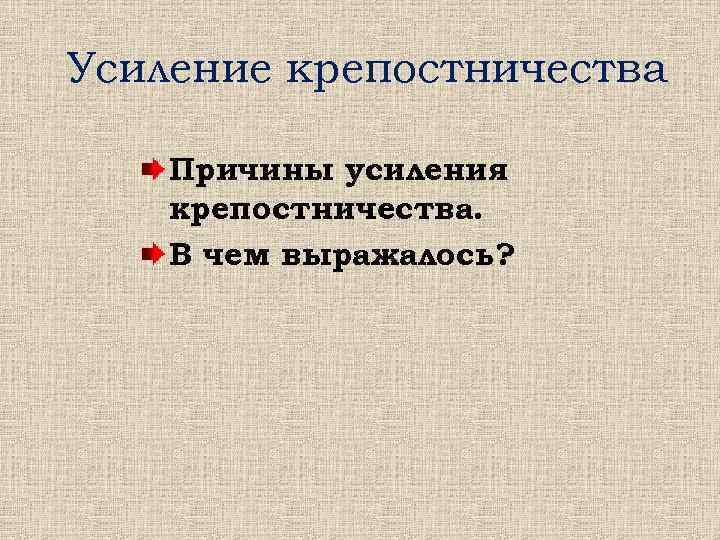 Усиление крепостничества

Причины усиления крепостничества.

В чем выражалось?